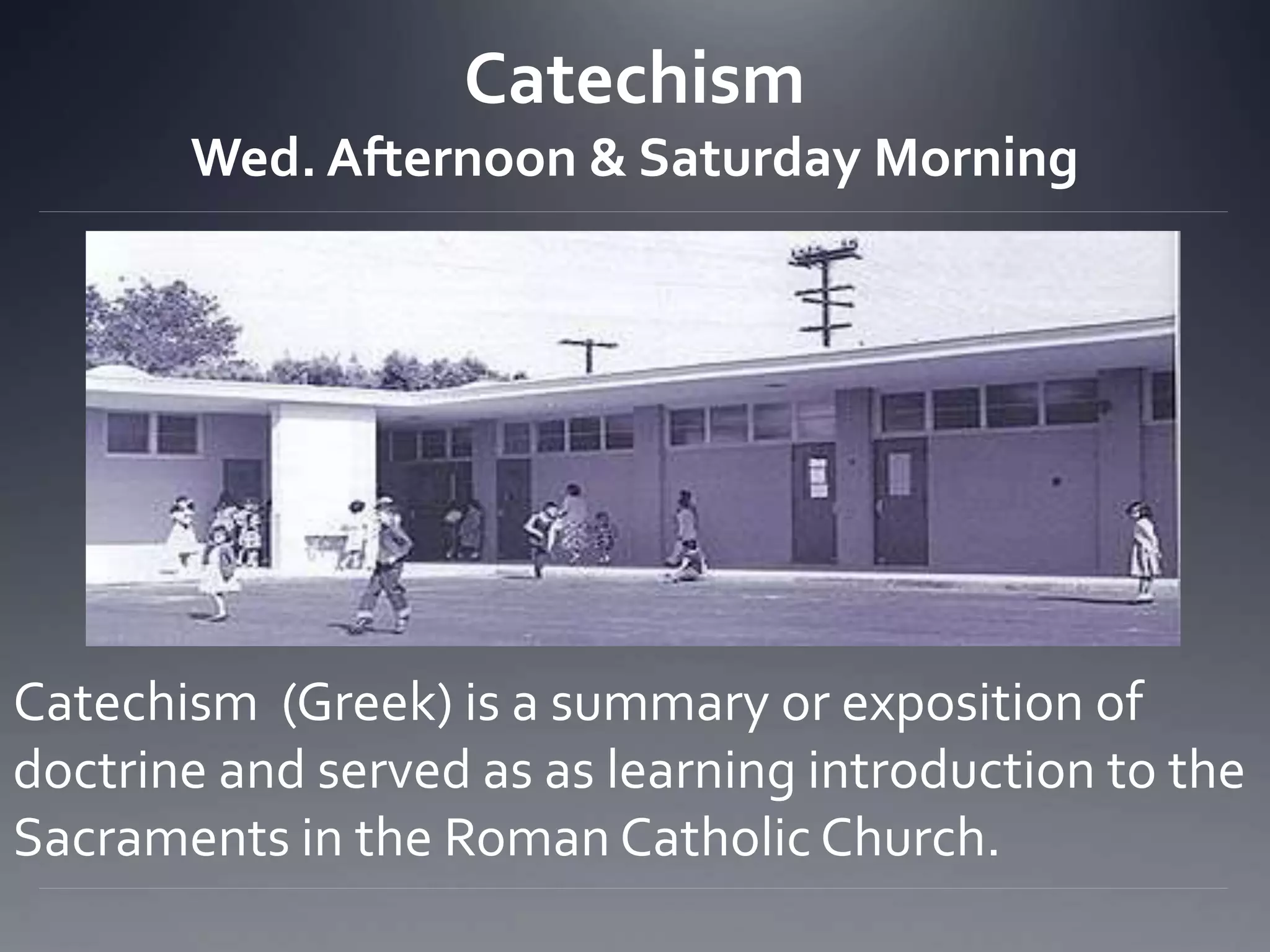 Catechism
Wed. Afternoon & Saturday Morning

Catechism  (Greek) is a summary or exposition of doctrine and served as as learning introduction to the Sacraments in the Roman Catholic Church.